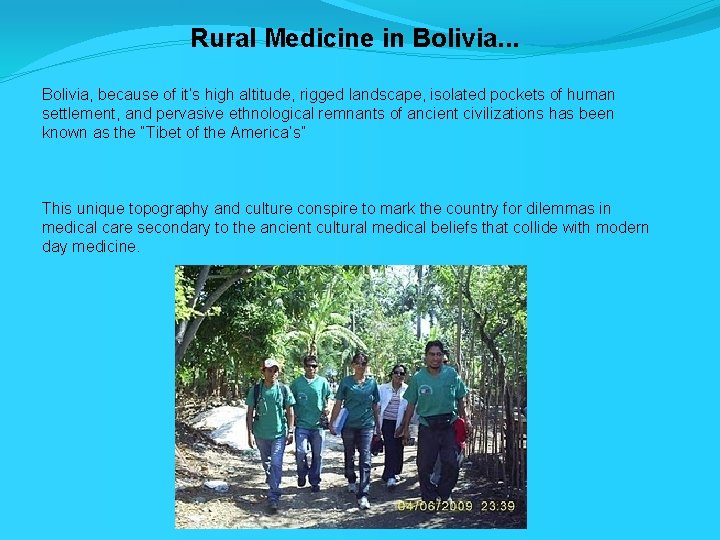 Rural Medicine in Bolivia...

Bolivia, because of it's high altitude, rigged landscape, isolated pockets of human settlement, and pervasive ethnological remnants of ancient civilizations has been known as the "Tibet of the America's"

This unique topography and culture conspire to mark the country for dilemmas in medical care secondary to the ancient cultural medical beliefs that collide with modern day medicine.

04/06/2009 23:39